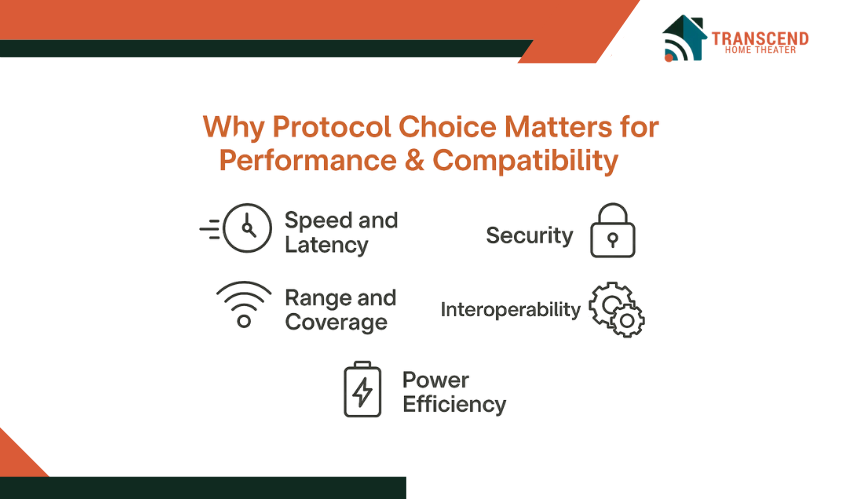 TRANSCEND
HOME THEATER

Why Protocol Choice Matters for Performance & Compatibility

Speed and Latency

Security

Range and Coverage

Interoperability

Power Efficiency